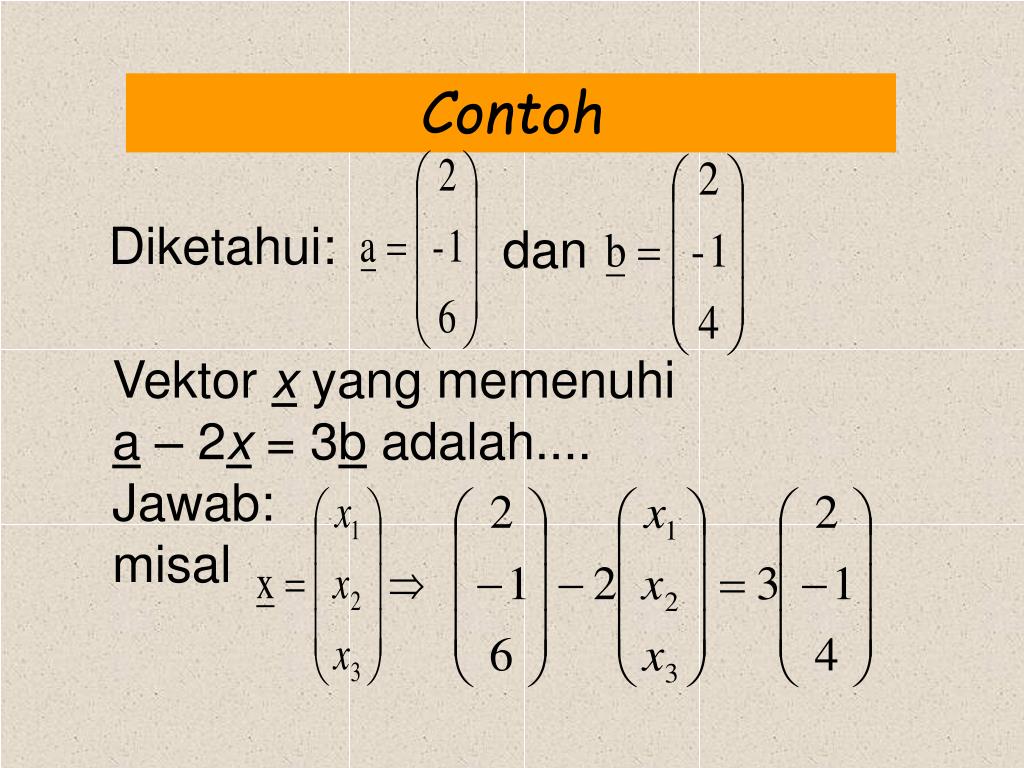 Contoh

Diketahui: $\underline{a} = \begin{pmatrix} 2 \\ -1 \\ 6 \end{pmatrix}$ dan $\underline{b} = \begin{pmatrix} 2 \\ -1 \\ 4 \end{pmatrix}$

Vektor $\underline{x}$ yang memenuhi $\underline{a} - 2\underline{x} = 3\underline{b}$ adalah....

Jawab:
misal $\underline{x} = \begin{pmatrix} x_1 \\ x_2 \\ x_3 \end{pmatrix} \Rightarrow \begin{pmatrix} 2 \\ -1 \\ 6 \end{pmatrix} - 2\begin{pmatrix} x_1 \\ x_2 \\ x_3 \end{pmatrix} = 3\begin{pmatrix} 2 \\ -1 \\ 4 \end{pmatrix}$